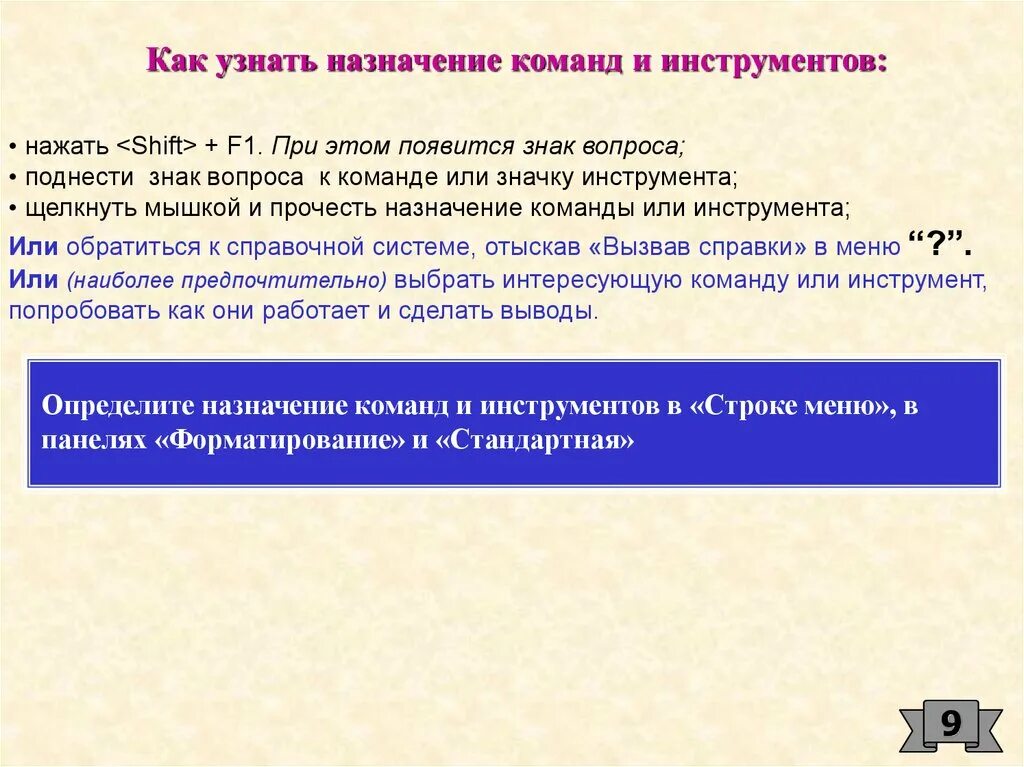 Как узнать назначение команд и инструментов:

• нажать <Shift> + F1. При этом появится знак вопроса;
• поднести знак вопроса к команде или значку инструмента;
• щелкнуть мышкой и прочесть назначение команды или инструмента;
Или обратиться к справочной системе, отыскав «Вызвав справки» в меню "?".
Или (наиболее предпочтительно) выбрать интересующую команду или инструмент, попробовать как они работает и сделать выводы.

Определите назначение команд и инструментов в «Строке меню», в панелях «Форматирование» и «Стандартная»

9